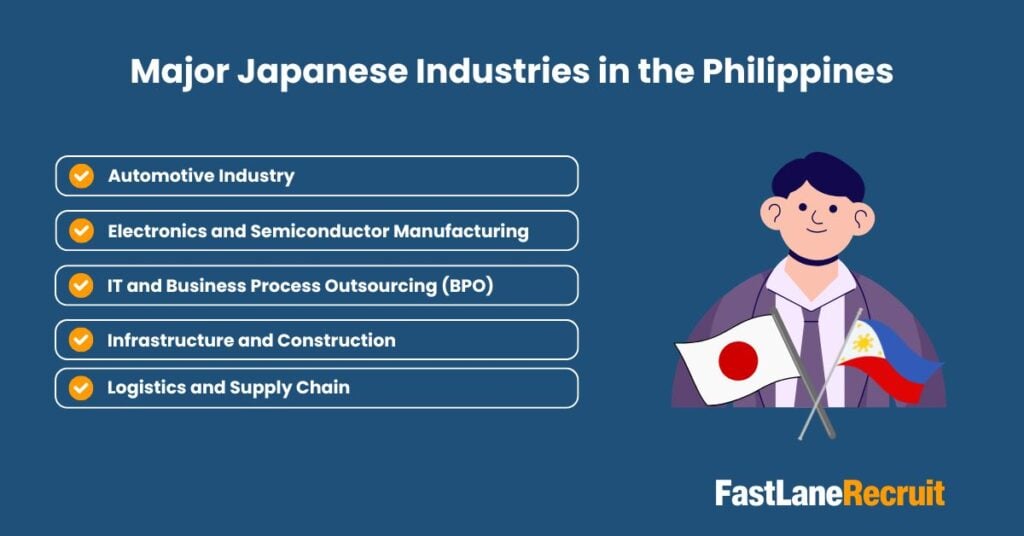 Major Japanese Industries in the Philippines

Automotive Industry

Electronics and Semiconductor Manufacturing

IT and Business Process Outsourcing (BPO)

Infrastructure and Construction

Logistics and Supply Chain

FastLaneRecruit